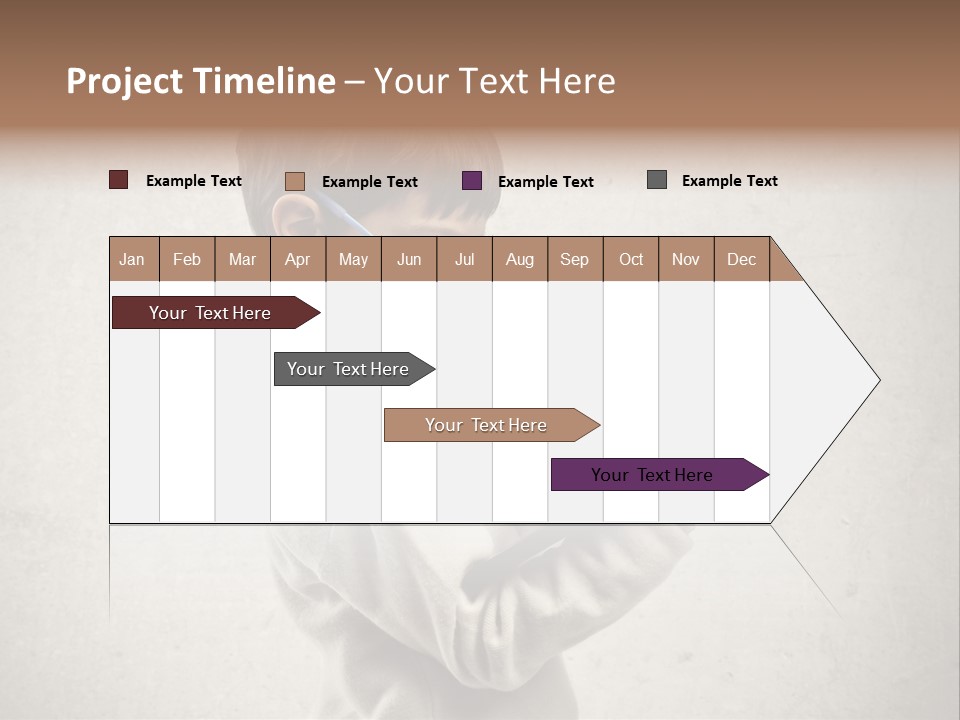 Project Timeline – Your Text Here

Example Text Example Text Example Text Example Text

| Jan | Feb | Mar | Apr | May | Jun | Jul | Aug | Sep | Oct | Nov | Dec |
|---|---|---|---|---|---|---|---|---|---|---|---|

Your Text Here

Your Text Here

Your Text Here

Your Text Here